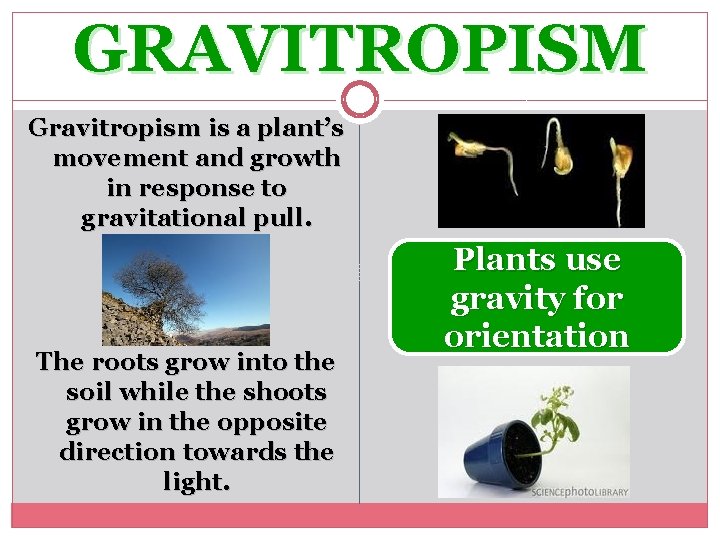 GRAVITROPISM

Gravitropism is a plant's movement and growth in response to gravitational pull.

The roots grow into the soil while the shoots grow in the opposite direction towards the light.

Plants use gravity for orientation

SCIENCEphotoLIBRARY